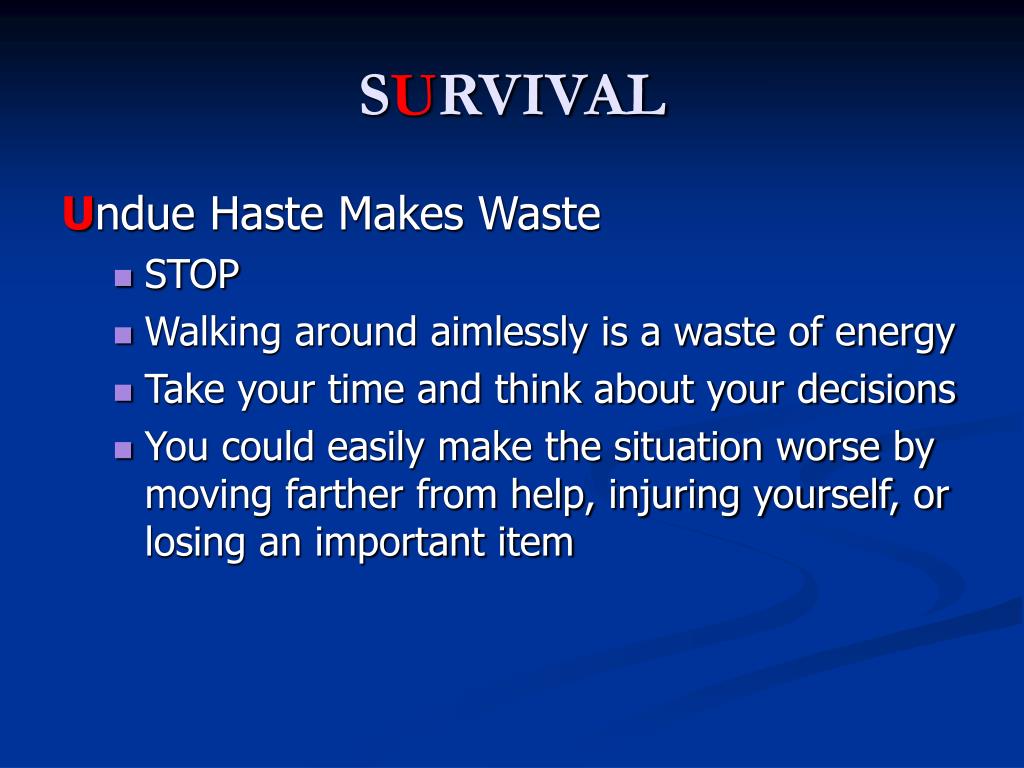 SURVIVAL

Undue Haste Makes Waste

- STOP
- Walking around aimlessly is a waste of energy
- Take your time and think about your decisions
- You could easily make the situation worse by moving farther from help, injuring yourself, or losing an important item